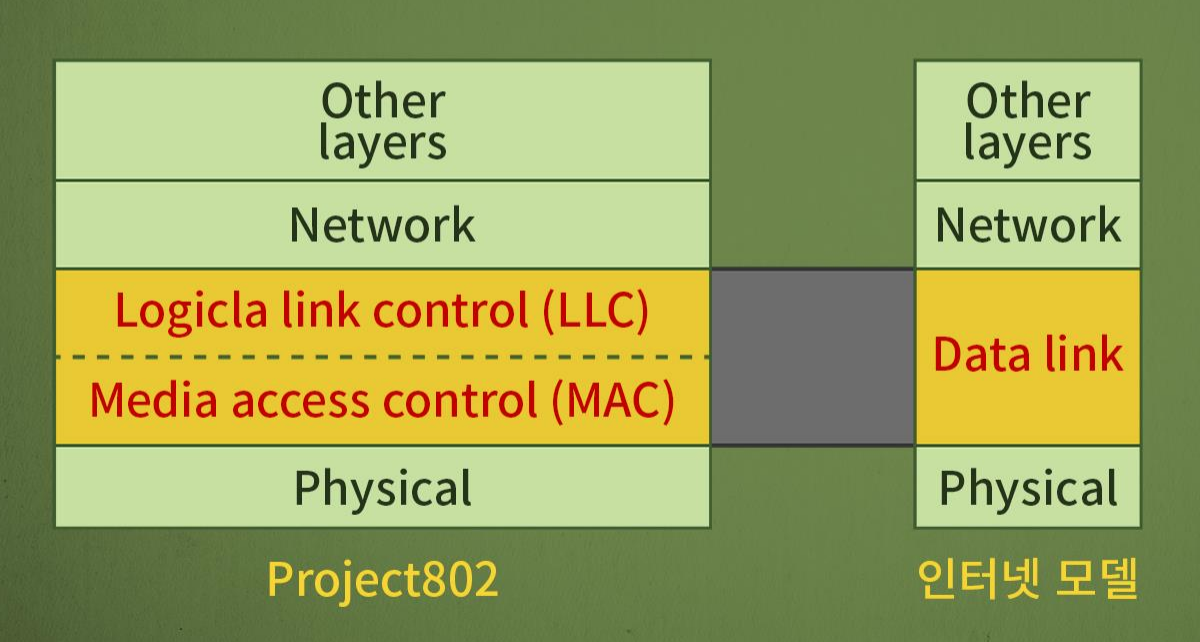 Other layers

Network

Logicla link control (LLC)

Media access control (MAC)

Physical

Project802

Other layers

Network

Data link

Physical

인터넷 모델